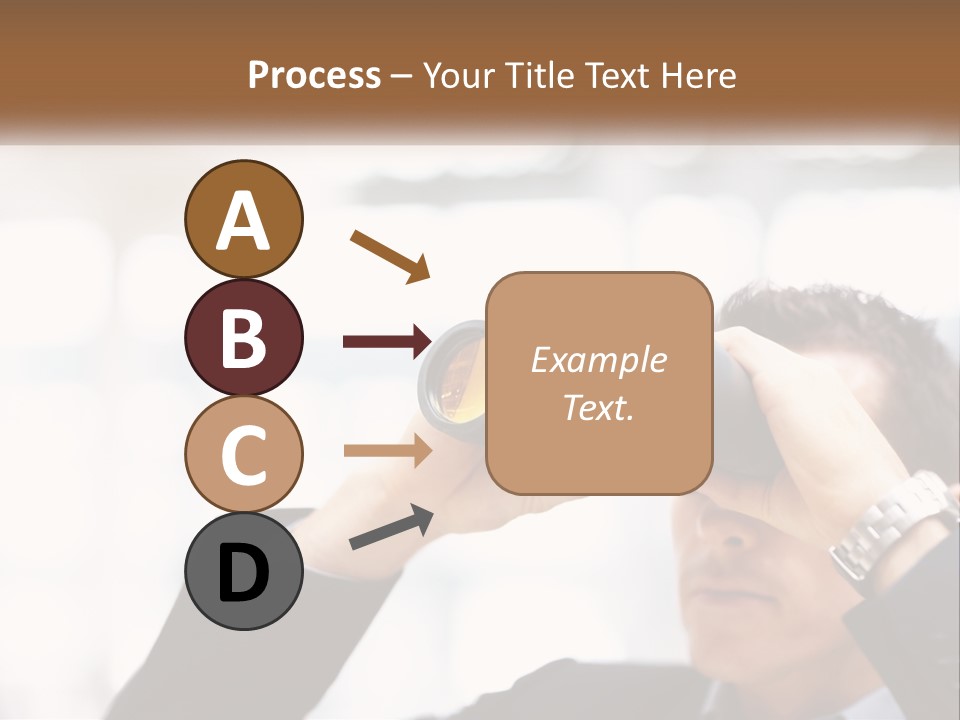 Process – Your Title Text Here

A

B

C

D

Example Text.